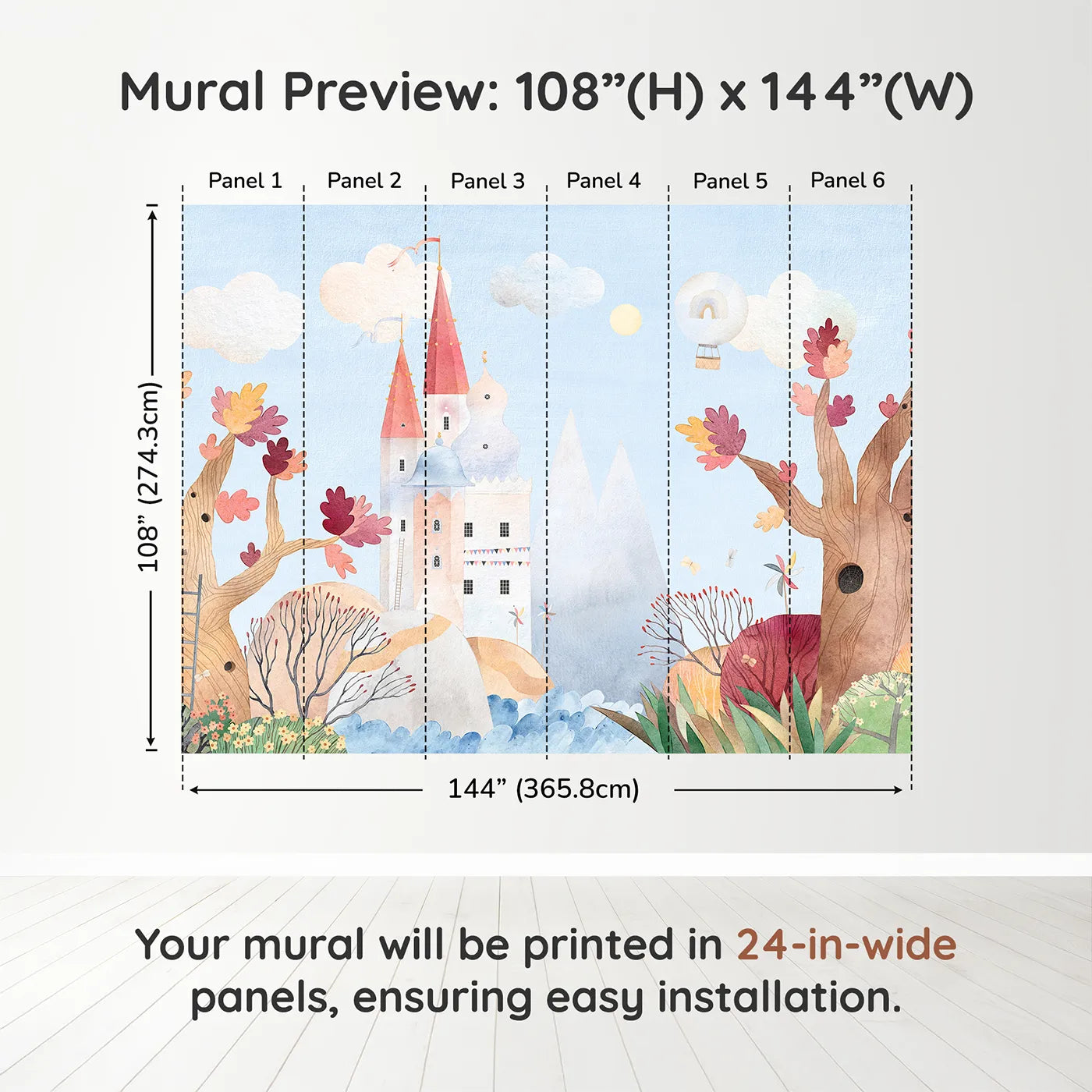 Mural Preview: 108”(H) x 144”(W)

Panel 1 Panel 2 Panel 3 Panel 4 Panel 5 Panel 6

108” (274.3cm)

144” (365.8cm)

Your mural will be printed in 24-in-wide panels, ensuring easy installation.